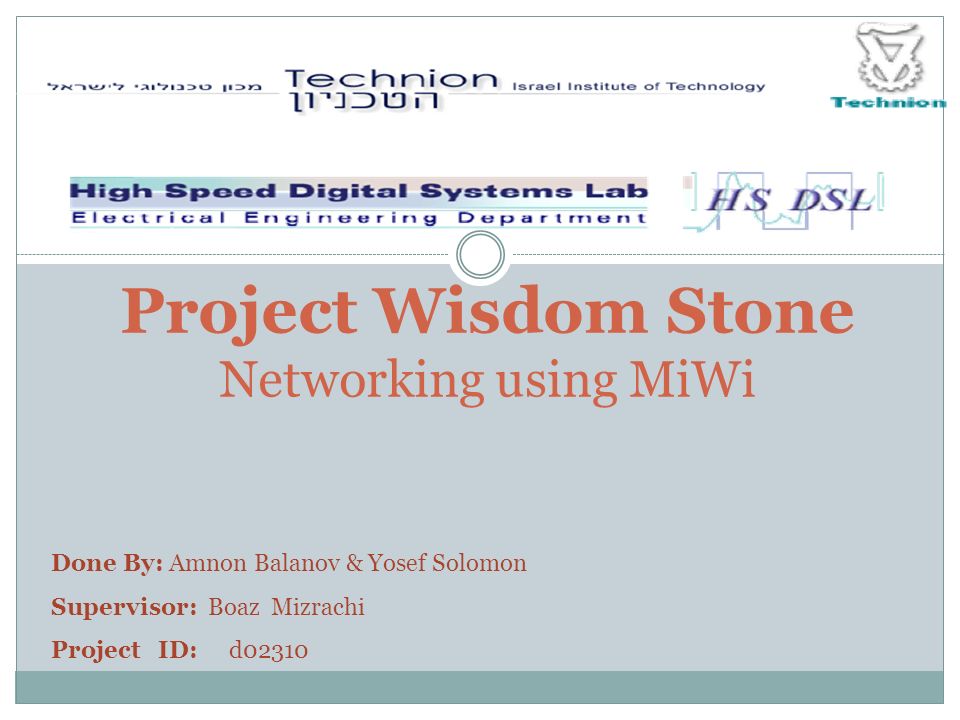 מכון טכנולוגי לישראל Technion הטכניון Israel Institute of Technology

Technion

High Speed Digital Systems Lab
Electrical Engineering Department

HS DSL

Project Wisdom Stone
Networking using MiWi

Done By: Amnon Balanov & Yosef Solomon

Supervisor: Boaz Mizrachi

Project ID: d02310